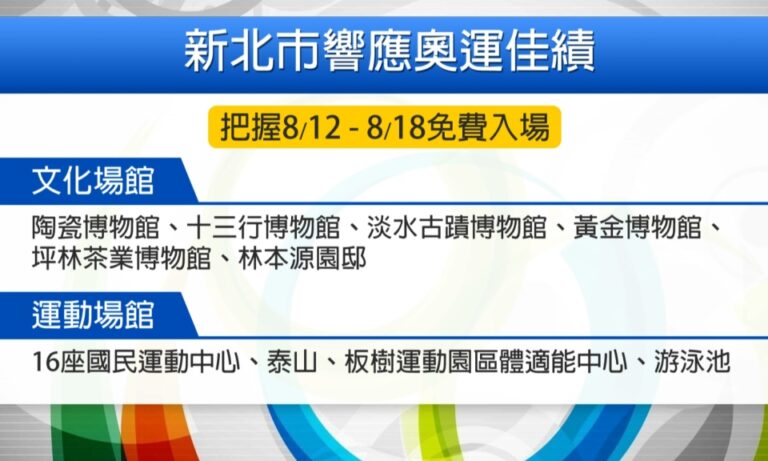 新北市響應奧運佳績

把握8/12 - 8/18免費入場

文化場館

陶瓷博物館、十三行博物館、淡水古蹟博物館、黃金博物館、坪林茶業博物館、林本源園邸

運動場館

16座國民運動中心、泰山、板樹運動園區體適能中心、游泳池